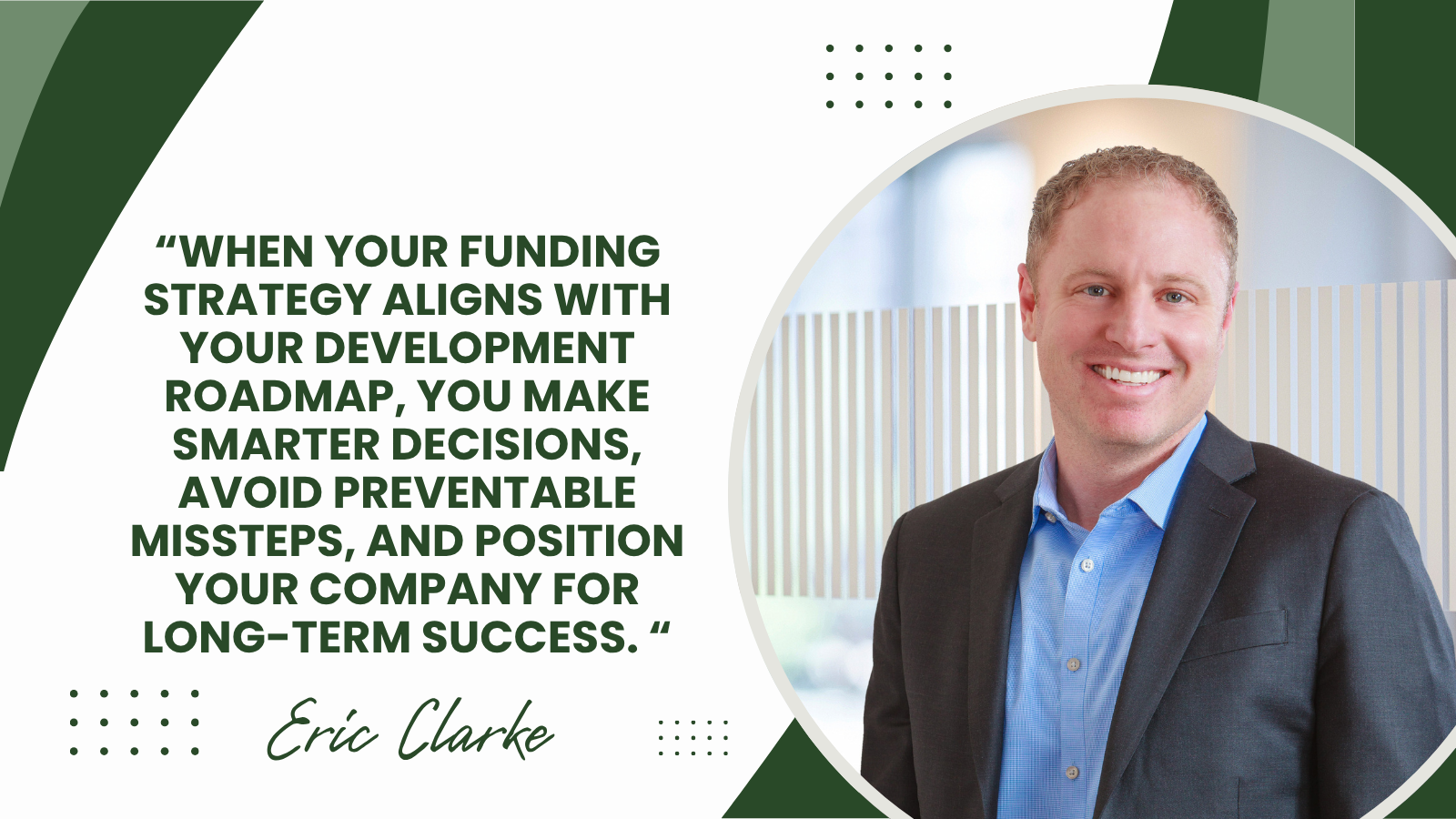 “WHEN YOUR FUNDING STRATEGY ALIGNS WITH YOUR DEVELOPMENT ROADMAP, YOU MAKE SMARTER DECISIONS, AVOID PREVENTABLE MISSTEPS, AND POSITION YOUR COMPANY FOR LONG-TERM SUCCESS. “

Eric Clarke